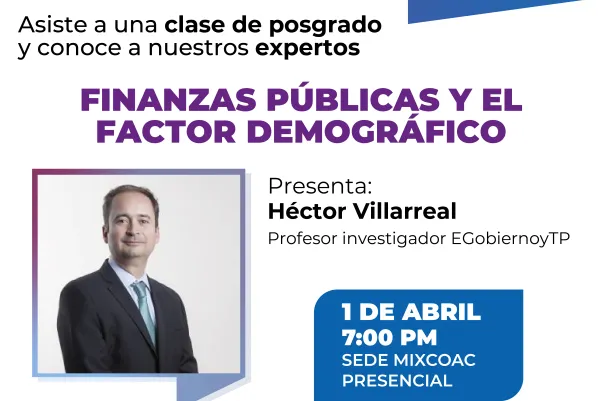 Asiste a una clase de posgrado y conoce a nuestros expertos

FINANZAS PÚBLICAS Y EL FACTOR DEMOGRÁFICO

Presenta:
Héctor Villarreal
Profesor investigador EGobiernoyTP

1 DE ABRIL
7:00 PM
SEDE MIXCOAC
PRESENCIAL